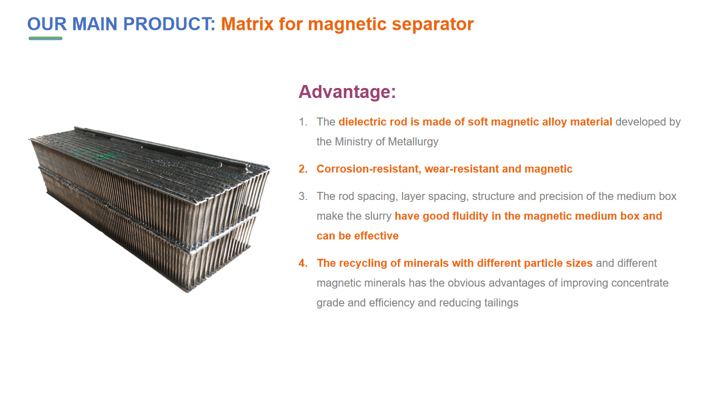 OUR MAIN PRODUCT: Matrix for magnetic separator

Advantage:

1. The dielectric rod is made of soft magnetic alloy material developed by the Ministry of Metallurgy

2. Corrosion-resistant, wear-resistant and magnetic

3. The rod spacing, layer spacing, structure and precision of the medium box make the slurry have good fluidity in the magnetic medium box and can be effective

4. The recycling of minerals with different particle sizes and different magnetic minerals has the obvious advantages of improving concentrate grade and efficiency and reducing tailings